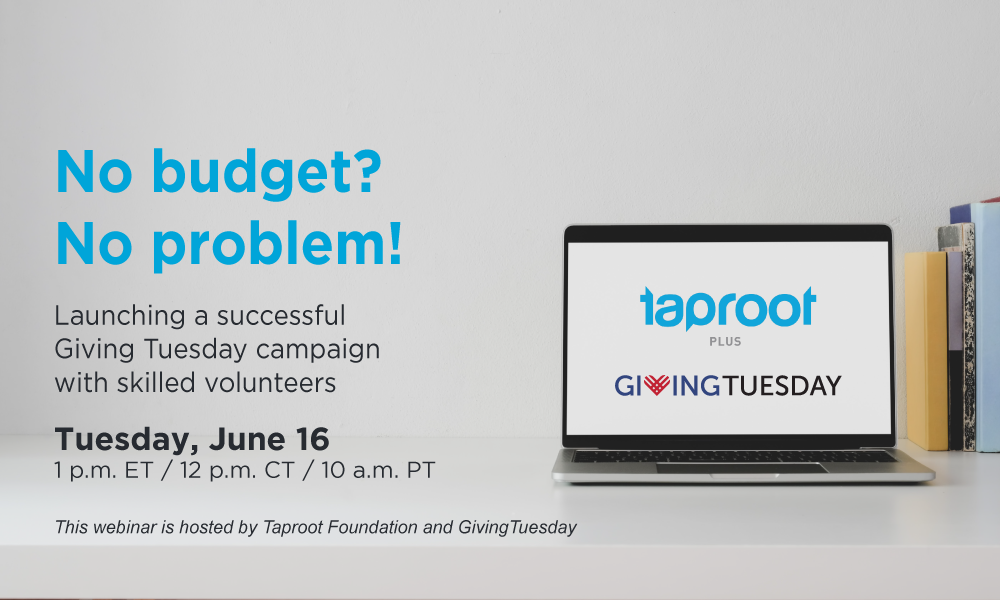 No budget?
No problem!

Launching a successful Giving Tuesday campaign with skilled volunteers

Tuesday, June 16
1 p.m. ET / 12 p.m. CT / 10 a.m. PT

This webinar is hosted by Taproot Foundation and GivingTuesday

taproot
PLUS

GIVINGTUESDAY